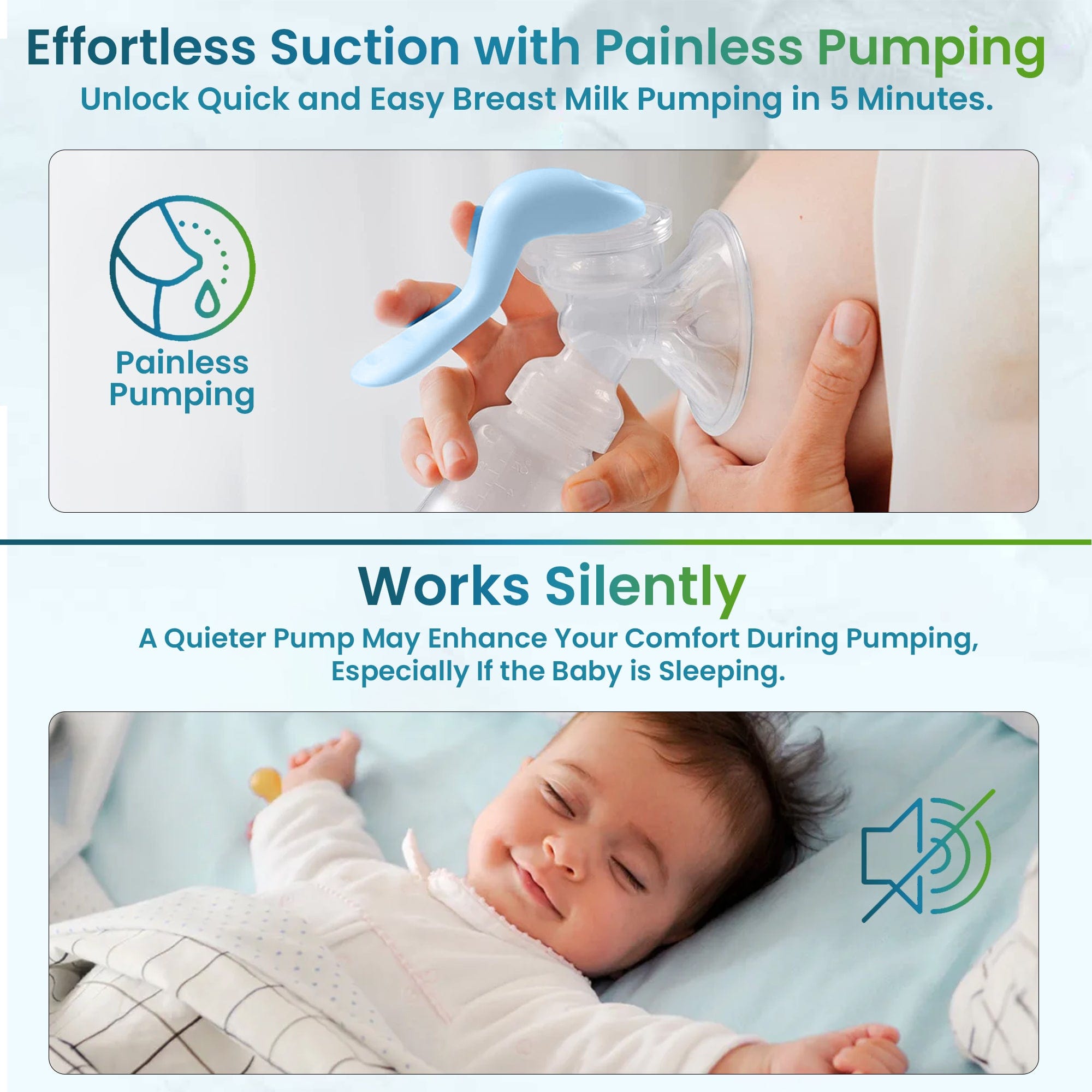 Effortless Suction with Painless Pumping
Unlock Quick and Easy Breast Milk Pumping in 5 Minutes.

Painless Pumping

Works Silently
A Quieter Pump May Enhance Your Comfort During Pumping, Especially If the Baby is Sleeping.